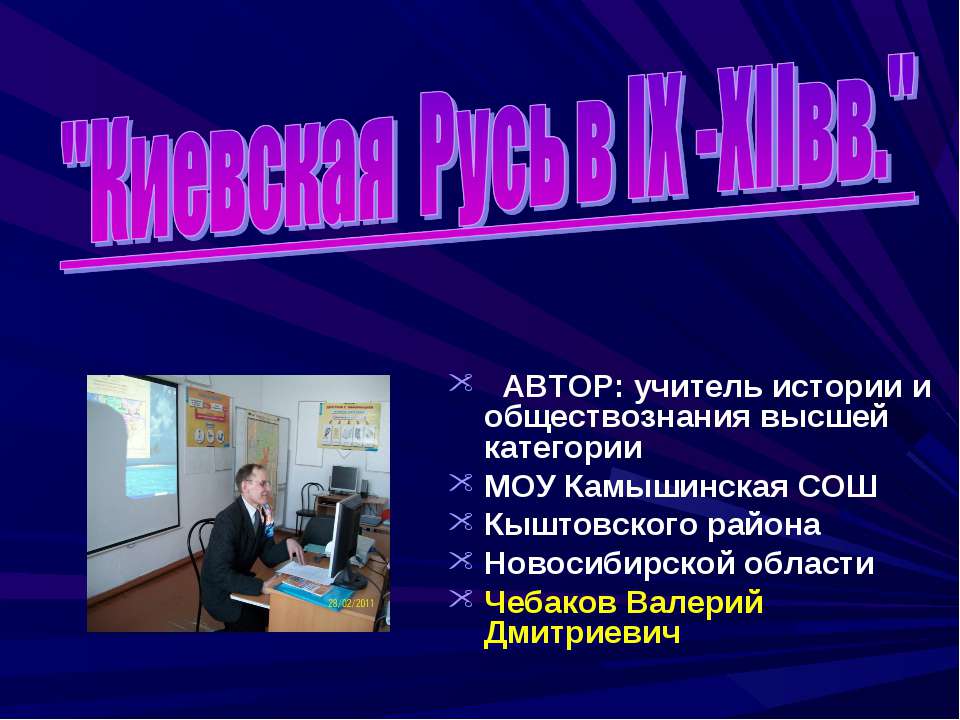 "Киевская Русь в IX -XIIвв."

АВТОР: учитель истории и обществознания высшей категории
МОУ Камышинская СОШ
Кыштовского района
Новосибирской области
Чебаков Валерий Дмитриевич

28/02/2011